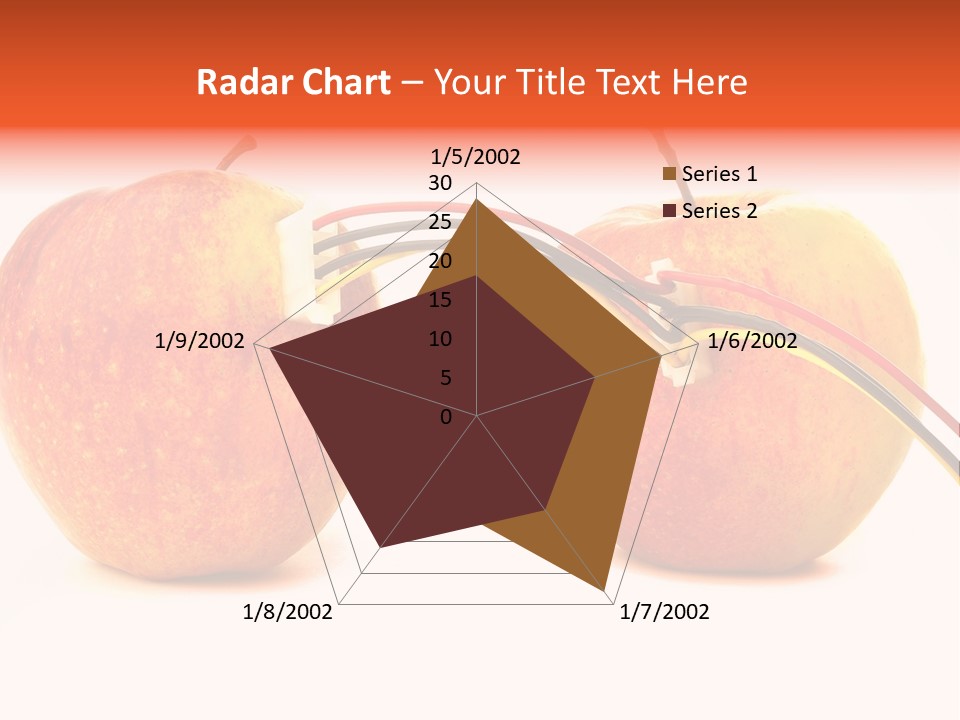 Radar Chart – Your Title Text Here

1/5/2002
30
25
20
15
10
5
0
1/6/2002
1/7/2002
1/8/2002
1/9/2002

Series 1
Series 2